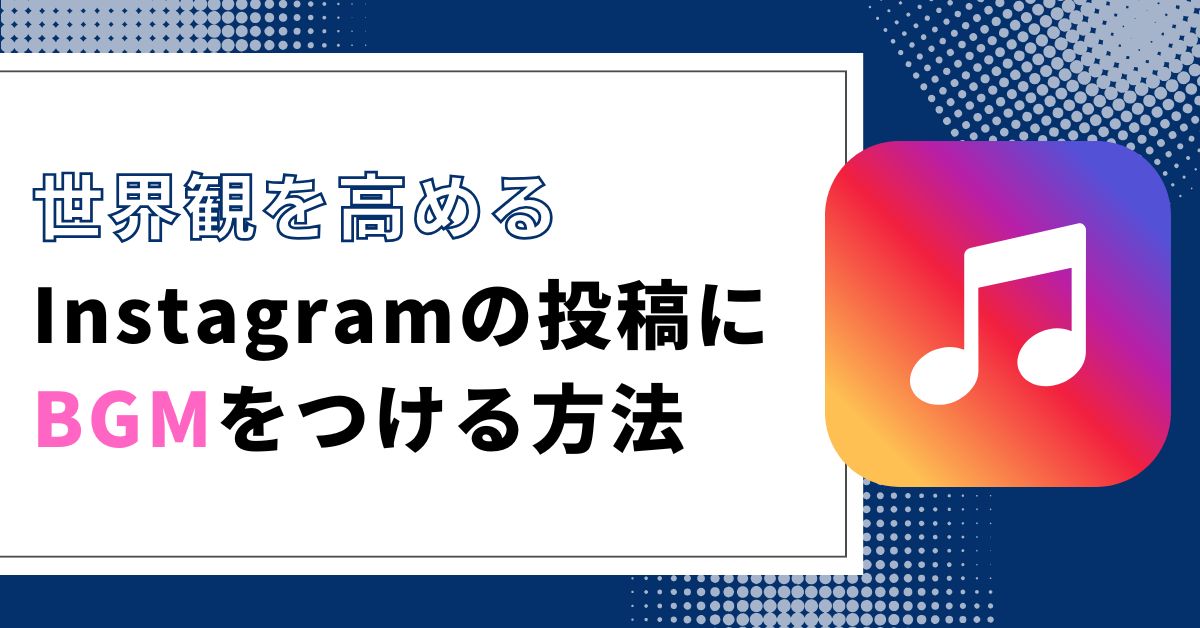 世界観を高める
Instagramの投稿に
BGMをつける方法